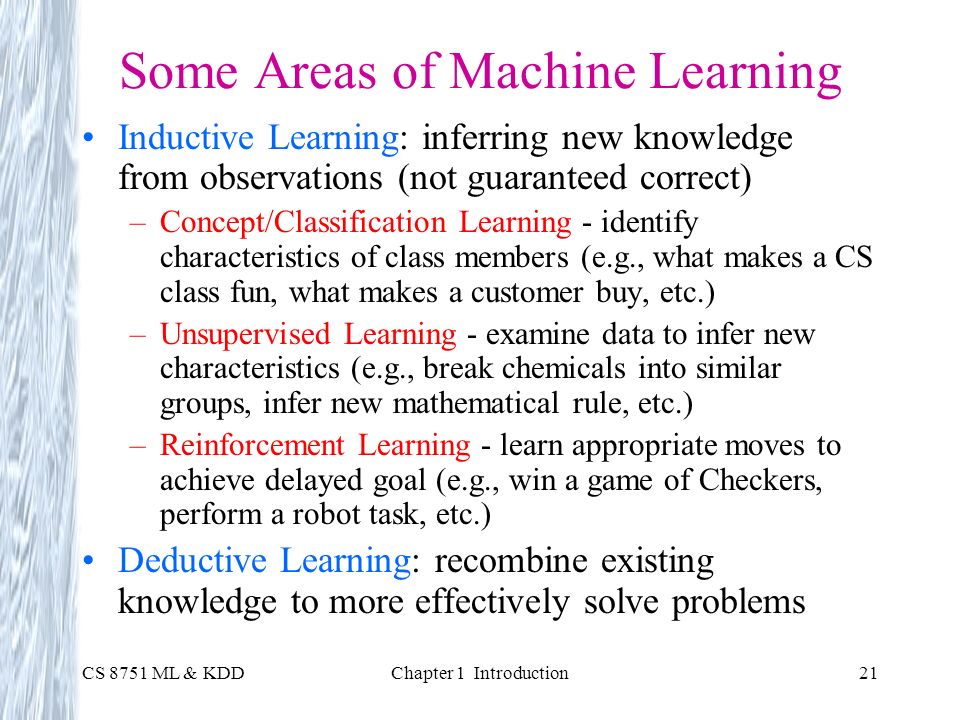 Some Areas of Machine Learning

• Inductive Learning: inferring new knowledge from observations (not guaranteed correct)
– Concept/Classification Learning - identify characteristics of class members (e.g., what makes a CS class fun, what makes a customer buy, etc.)
– Unsupervised Learning - examine data to infer new characteristics (e.g., break chemicals into similar groups, infer new mathematical rule, etc.)
– Reinforcement Learning - learn appropriate moves to achieve delayed goal (e.g., win a game of Checkers, perform a robot task, etc.)
• Deductive Learning: recombine existing knowledge to more effectively solve problems

CS 8751 ML & KDD Chapter 1 Introduction 21